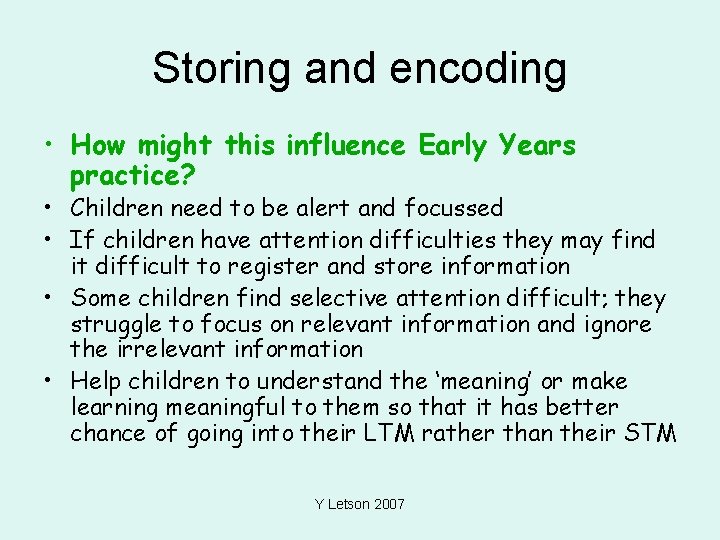 Storing and encoding

• How might this influence Early Years practice?
• Children need to be alert and focussed
• If children have attention difficulties they may find it difficult to register and store information
• Some children find selective attention difficult; they struggle to focus on relevant information and ignore the irrelevant information
• Help children to understand the 'meaning' or make learning meaningful to them so that it has better chance of going into their LTM rather than their STM

Y Letson 2007